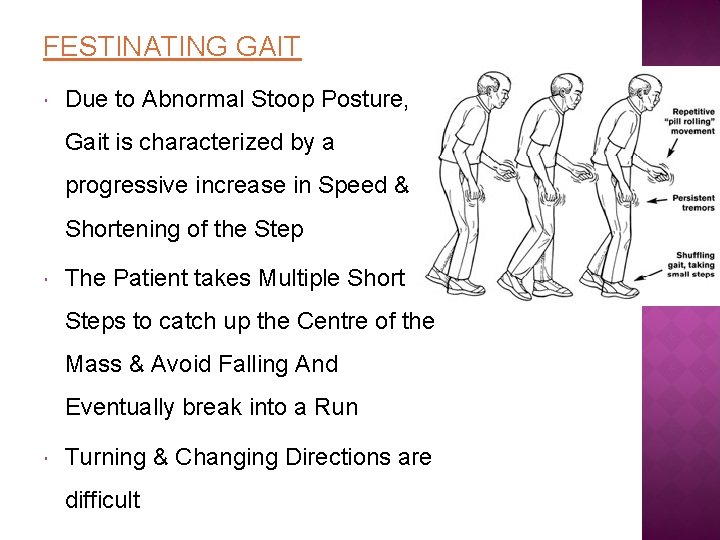 FESTINATING GAIT

Due to Abnormal Stoop Posture, Gait is characterized by a progressive increase in Speed & Shortening of the Step

The Patient takes Multiple Short Steps to catch up the Centre of the Mass & Avoid Falling And Eventually break into a Run

Turning & Changing Directions are difficult

Repetitive "pill rolling" movement

Persistent tremors

Shuffling gait, taking small steps